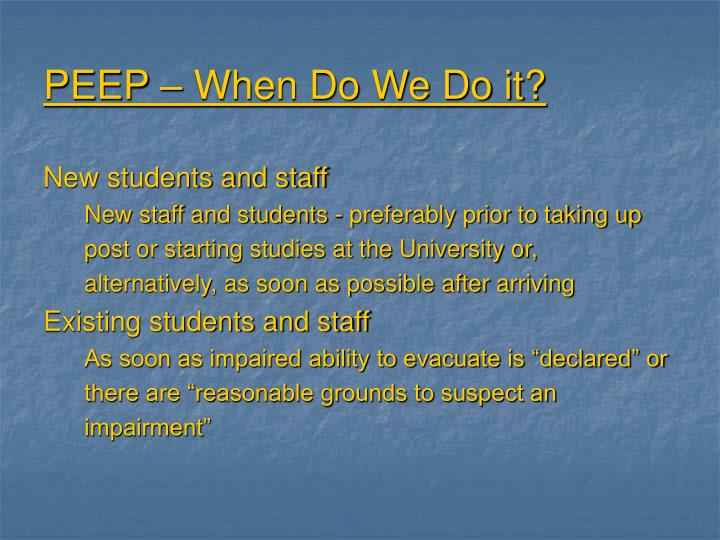 PEEP – When Do We Do it?

New students and staff

New staff and students - preferably prior to taking up post or starting studies at the University or, alternatively, as soon as possible after arriving

Existing students and staff

As soon as impaired ability to evacuate is “declared” or there are “reasonable grounds to suspect an impairment”